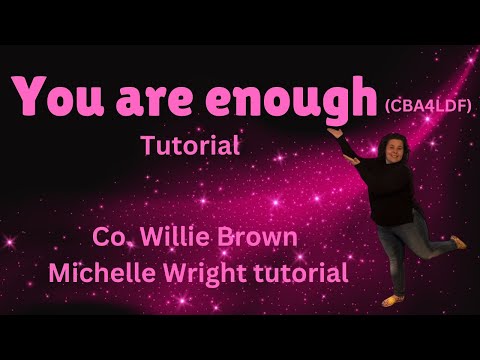 You are enough (CBA4LDF)
Tutorial

Co. Willie Brown
Michelle Wright tutorial